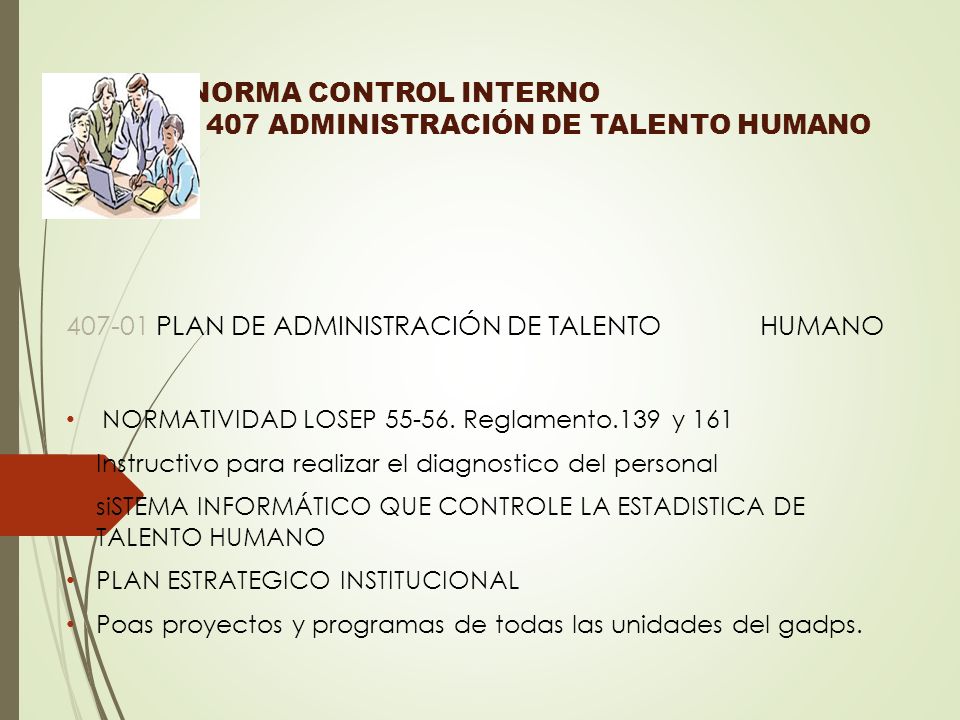 NORMA CONTROL INTERNO
407 ADMINISTRACIÓN DE TALENTO HUMANO

407-01 PLAN DE ADMINISTRACIÓN DE TALENTO HUMANO

• NORMATIVIDAD LOSEP 55-56. Reglamento.139 y 161

Instructivo para realizar el diagnostico del personal

siSTEMA INFORMÁTICO QUE CONTROLE LA ESTADISTICA DE TALENTO HUMANO

• PLAN ESTRATEGICO INSTITUCIONAL

• Poas proyectos y programas de todas las unidades del gadps.